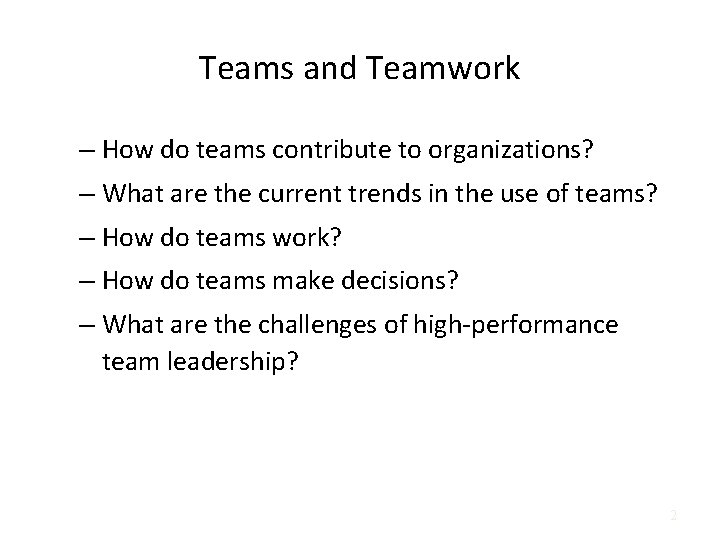 Teams and Teamwork

– How do teams contribute to organizations?

– What are the current trends in the use of teams?

– How do teams work?

– How do teams make decisions?

– What are the challenges of high-performance team leadership?

2